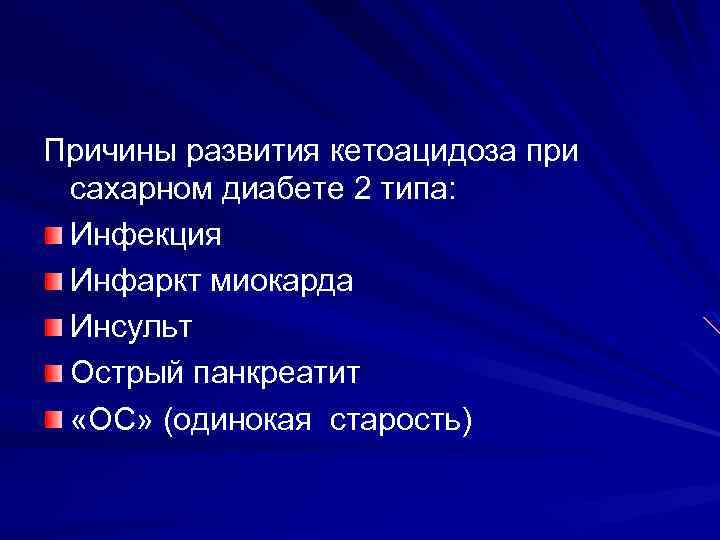 Причины развития кетоацидоза при сахарном диабете 2 типа:

Инфекция

Инфаркт миокарда

Инсульт

Острый панкреатит

«ОС» (одинокая старость)